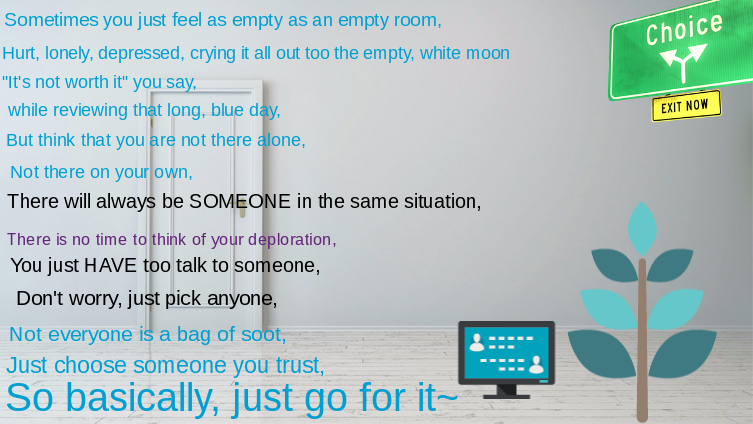 Sometimes you just feel as empty as an empty room,
Hurt, lonely, depressed, crying it all out too the empty, white moon
"It's not worth it" you say,
while reviewing that long, blue day,
But think that you are not there alone,
Not there on your own,
There will always be SOMEONE in the same situation,
There is no time to think of your deploration,
You just HAVE too talk to someone,
Don't worry, just pick anyone,
Not everyone is a bag of soot,
Just choose someone you trust,
So basically, just go for it~

Choice
EXIT NOW